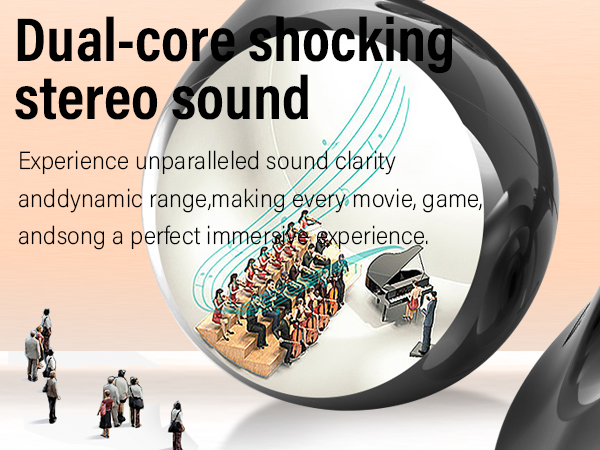 Dual-core shocking stereo sound

Experience unparalleled sound clarity anddynamic range,making every movie, game, andsong a perfect immersive experience.